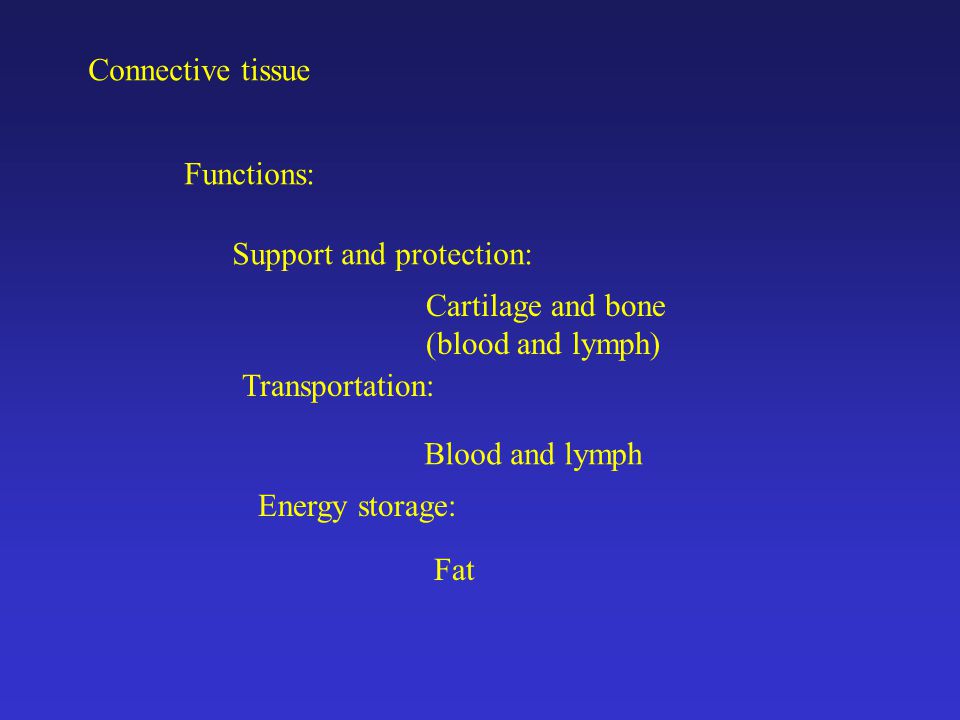 Connective tissue

Functions:

Support and protection:

Cartilage and bone
(blood and lymph)

Transportation:

Blood and lymph

Energy storage:

Fat